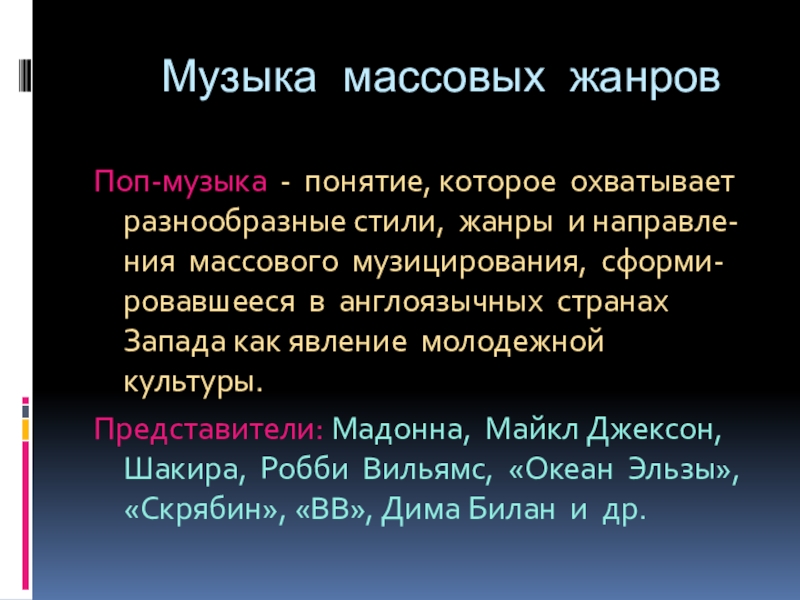 Музыка массовых жанров

Поп-музыка - понятие, которое охватывает разнообразные стили, жанры и направления массового музицирования, сформировавшееся в англоязычных странах Запада как явление молодежной культуры.

Представители: Мадонна, Майкл Джексон, Шакира, Робби Вильямс, «Океан Эльзы», «Скрябин», «ВВ», Дима Билан и др.